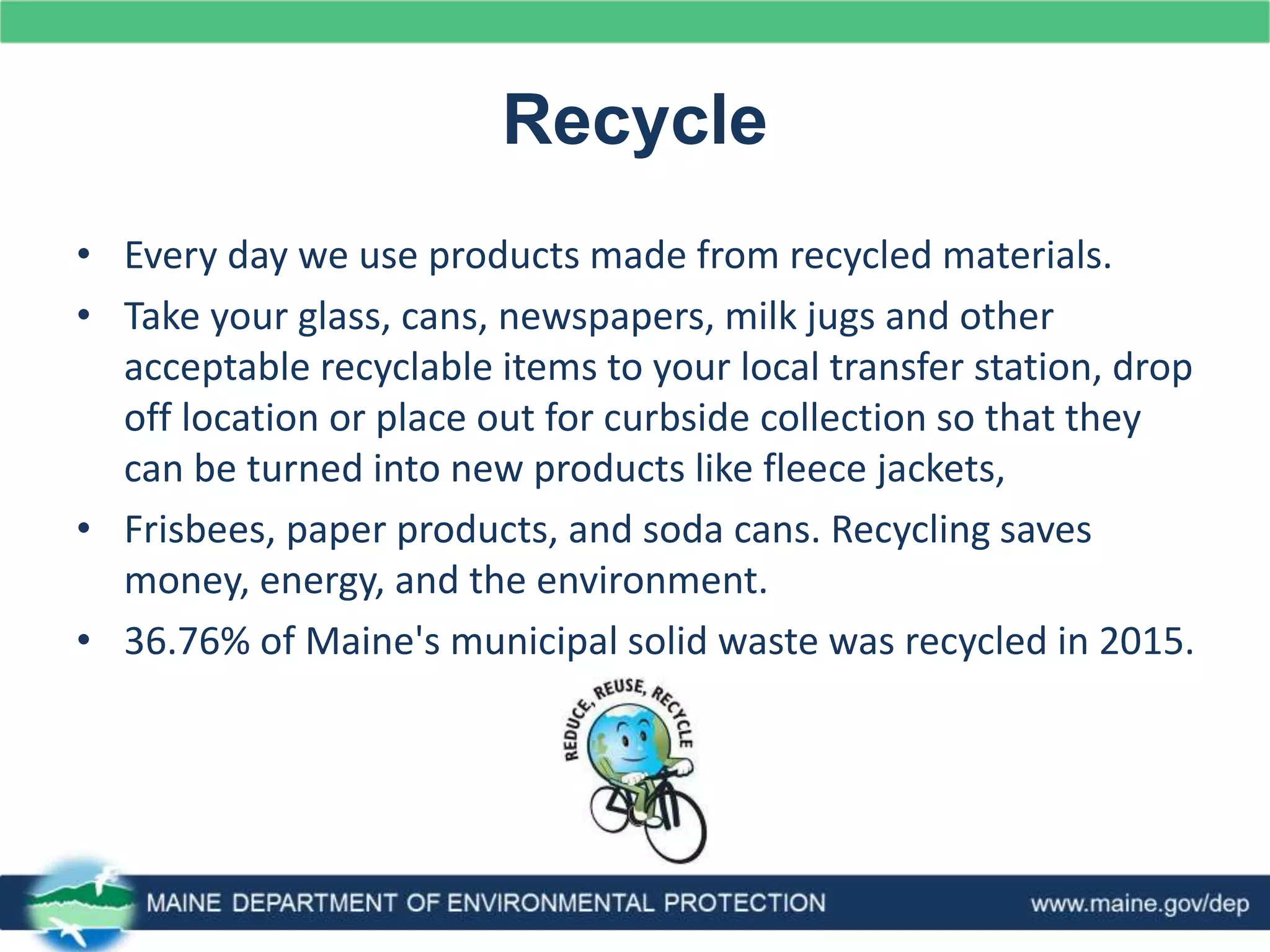 Recycle

• Every day we use products made from recycled materials.

• Take your glass, cans, newspapers, milk jugs and other acceptable recyclable items to your local transfer station, drop off location or place out for curbside collection so that they can be turned into new products like fleece jackets,

• Frisbees, paper products, and soda cans. Recycling saves money, energy, and the environment.

• 36.76% of Maine's municipal solid waste was recycled in 2015.

REDUCE, REUSE, RECYCLE

MAINE DEPARTMENT OF ENVIRONMENTAL PROTECTION

www.maine.gov/dep